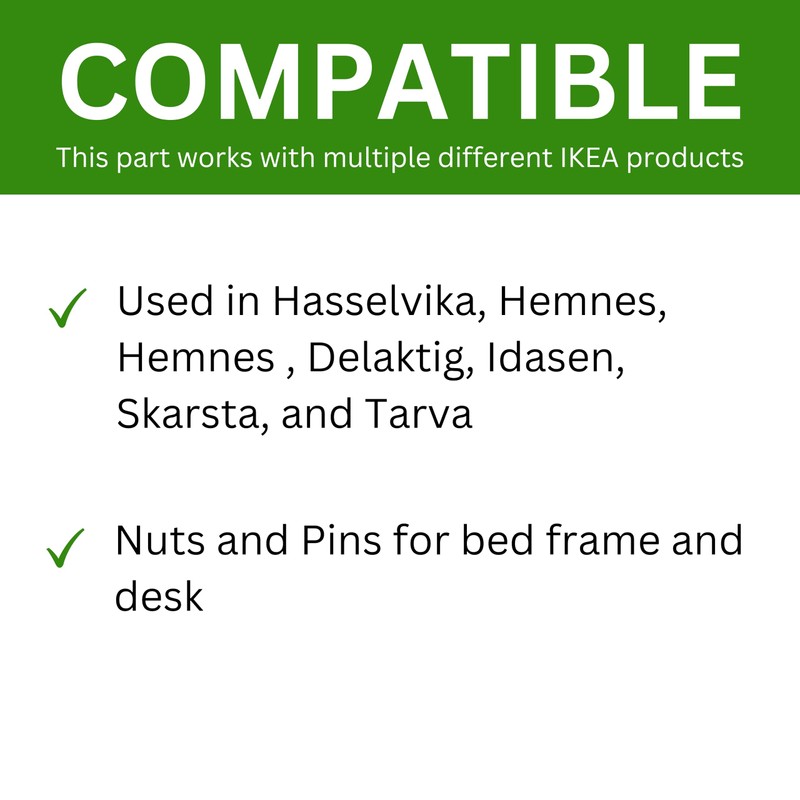 COMPATIBLE

This part works with multiple different IKEA products

✓ Used in Hasselvika, Hemnes, Hemnes , Delaktig, Idasen, Skarsta, and Tarva

✓ Nuts and Pins for bed frame and desk